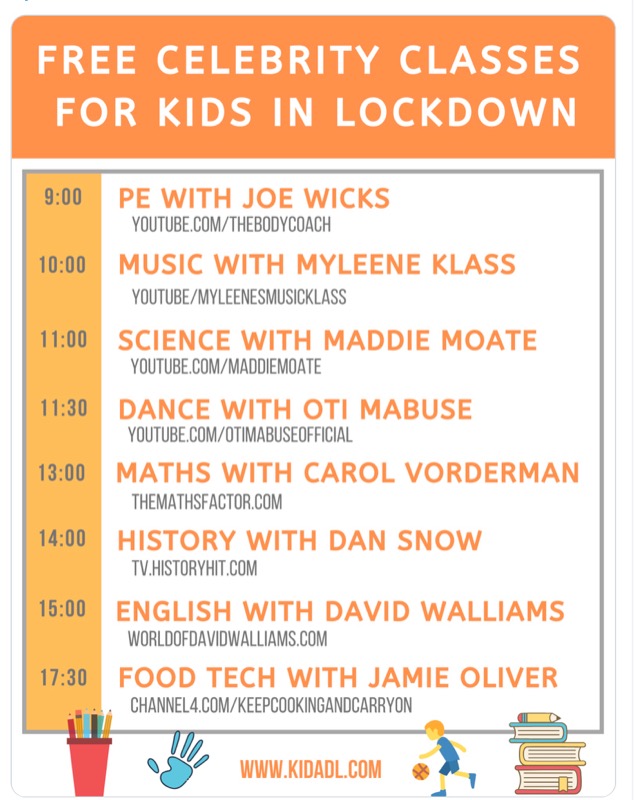 FREE CELEBRITY CLASSES FOR KIDS IN LOCKDOWN

9:00 PE WITH JOE WICKS
YOUTUBE.COM/THEBODYCOACH

10:00 MUSIC WITH MYLEENE KLASS
YOUTUBE/MYLEENESMUSICKLASS

11:00 SCIENCE WITH MADDIE MOATE
YOUTUBE.COM/MADDIEMOATE

11:30 DANCE WITH OTI MABUSE
YOUTUBE.COM/OTIMABUSEOFFICIAL

13:00 MATHS WITH CAROL VORDERMAN
THEMATHSFACTOR.COM

14:00 HISTORY WITH DAN SNOW
TV.HISTORYHIT.COM

15:00 ENGLISH WITH DAVID WALLIAMS
WORLDOFDAVIDWALLIAMS.COM

17:30 FOOD TECH WITH JAMIE OLIVER
CHANNEL4.COM/KEEPCOOKINGANDCARRYON

WWW.KIDADL.COM